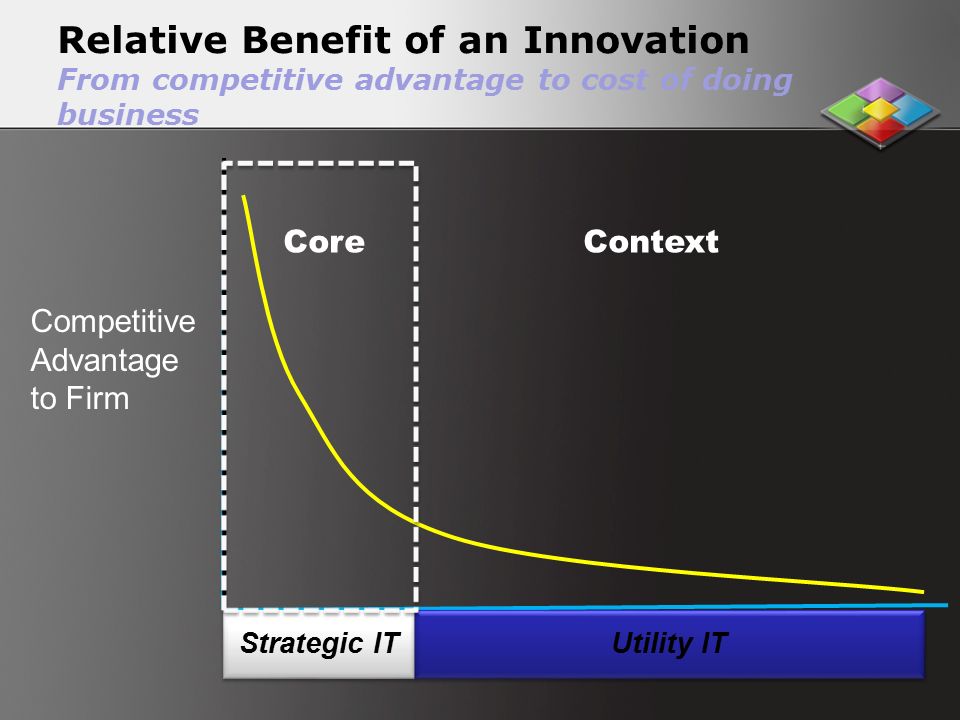 Relative Benefit of an Innovation

From competitive advantage to cost of doing business

Core

Context

Competitive Advantage to Firm

Strategic IT

Utility IT